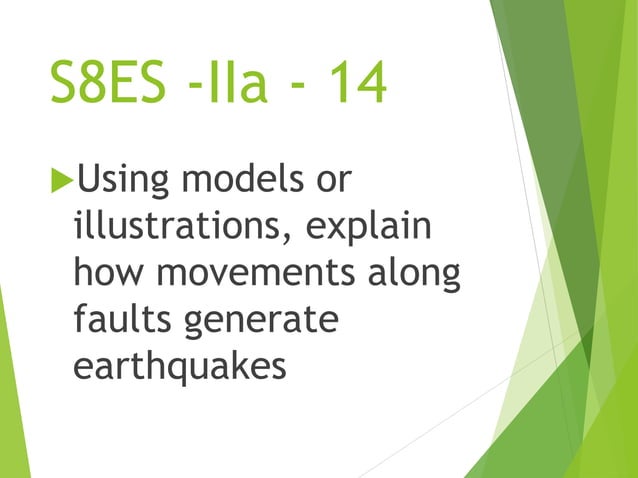 S8ES -IIa - 14

Using models or illustrations, explain how movements along faults generate earthquakes